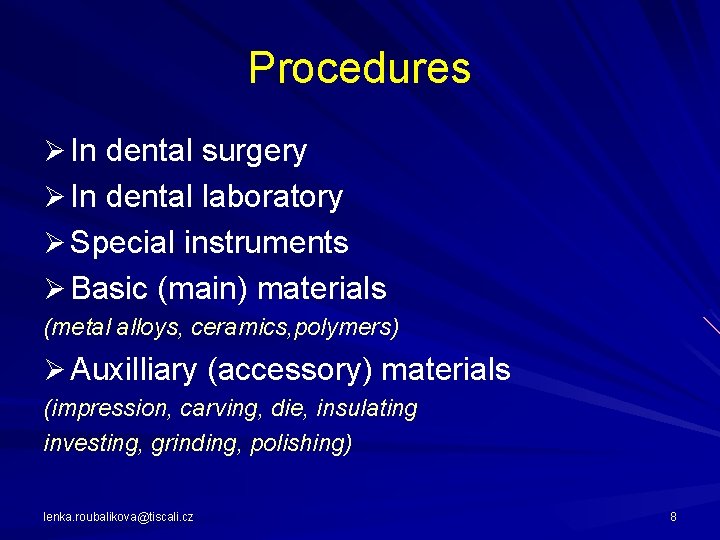 Procedures

➢ In dental surgery
➢ In dental laboratory
➢ Special instruments
➢ Basic (main) materials
(metal alloys, ceramics,polymers)
➢ Auxilliary (accessory) materials
(impression, carving, die, insulating
investing, grinding, polishing)

lenka.roubalikova@tiscali.cz

8